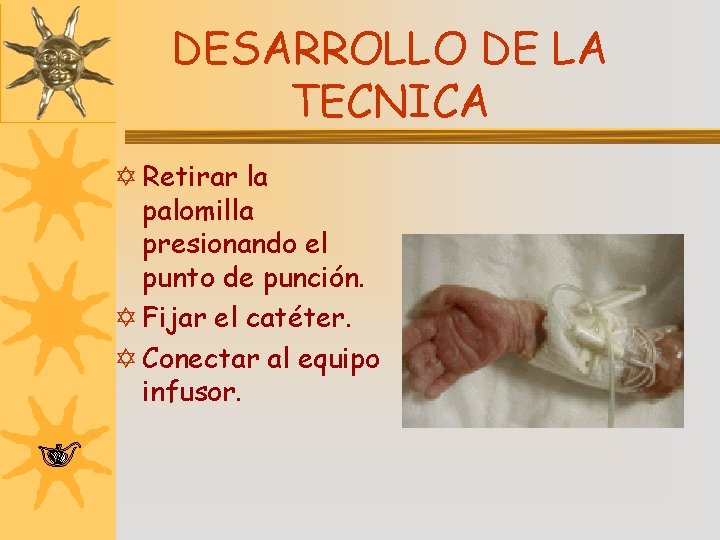 DESARROLLO DE LA TECNICA

Retirar la palomilla presionando el punto de punción.
Fijar el catéter.
Conectar al equipo infusor.